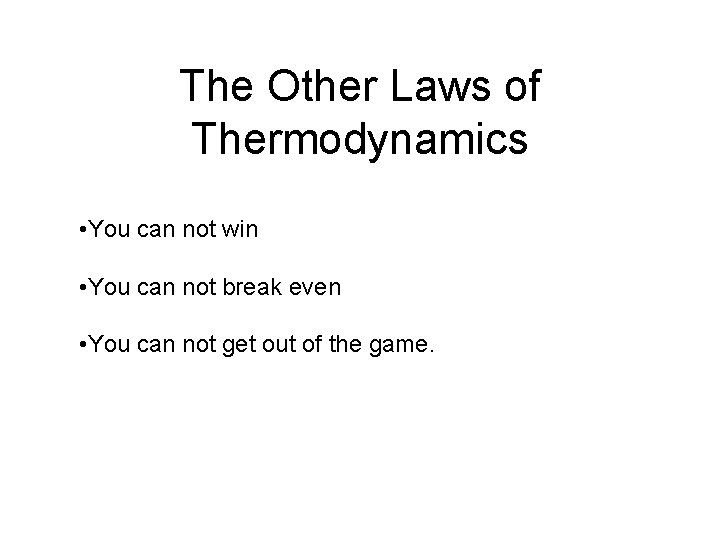 The Other Laws of Thermodynamics

•You can not win

•You can not break even

•You can not get out of the game.